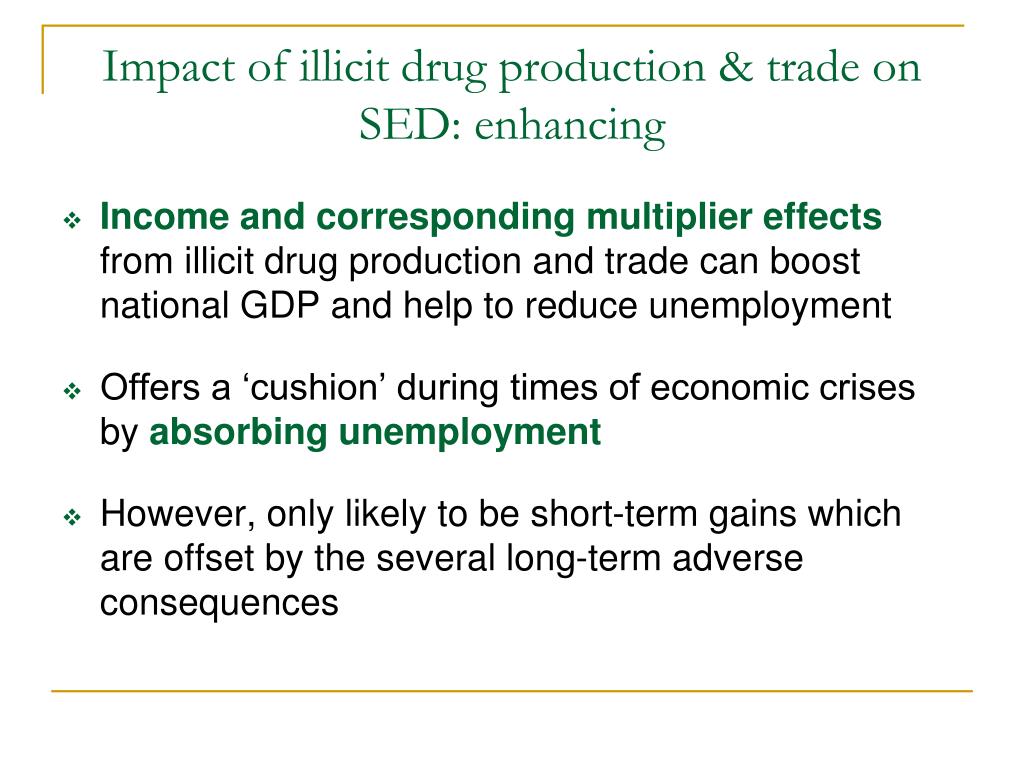 Impact of illicit drug production & trade on SED: enhancing

❖ Income and corresponding multiplier effects from illicit drug production and trade can boost national GDP and help to reduce unemployment

❖ Offers a ‘cushion’ during times of economic crises by absorbing unemployment

❖ However, only likely to be short-term gains which are offset by the several long-term adverse consequences